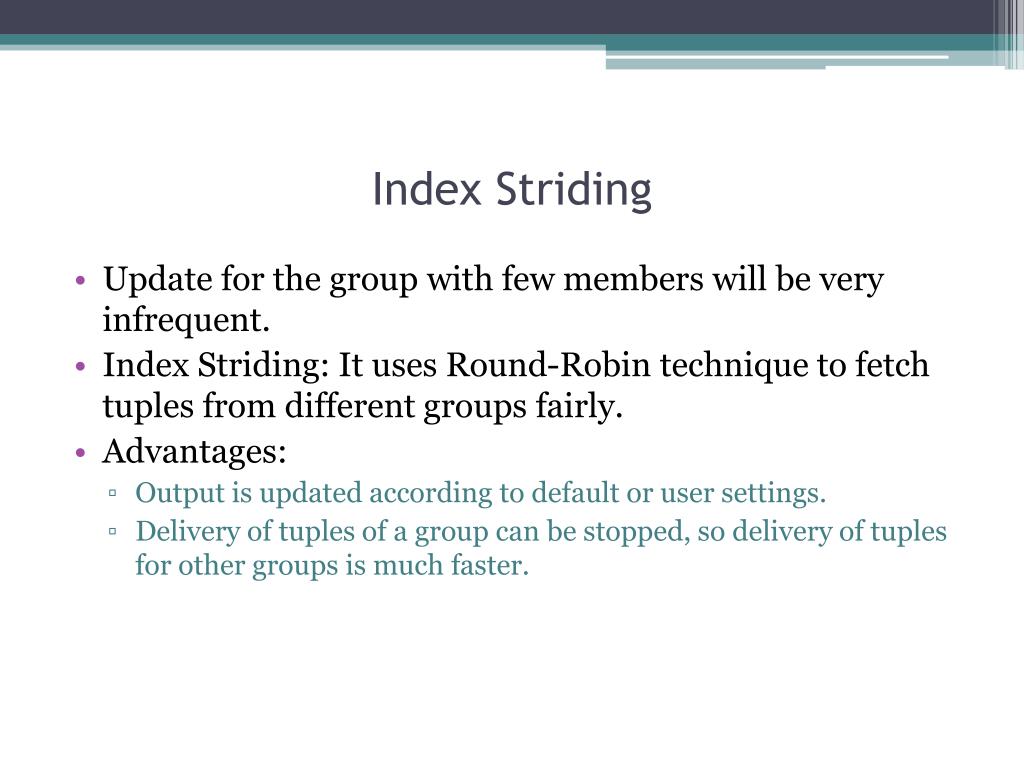 Index Striding

• Update for the group with few members will be very infrequent.
• Index Striding: It uses Round-Robin technique to fetch tuples from different groups fairly.
• Advantages:
  ▫ Output is updated according to default or user settings.
  ▫ Delivery of tuples of a group can be stopped, so delivery of tuples for other groups is much faster.